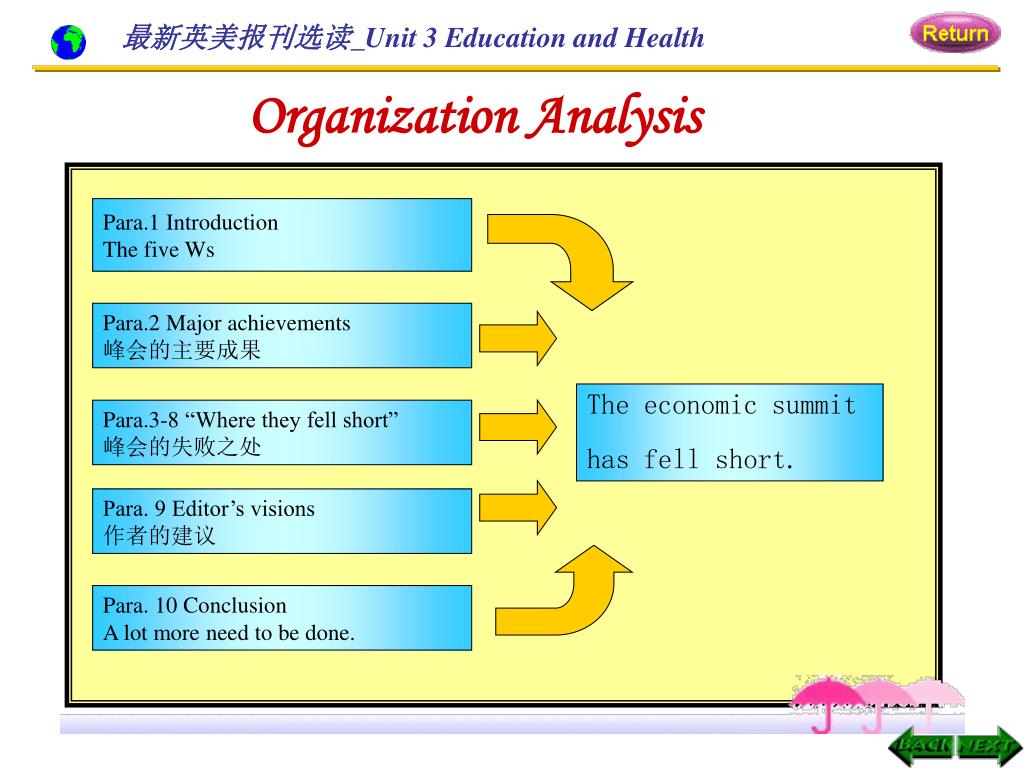 最新英美报刊选读_Unit 3 Education and Health

Return

Organization Analysis

Para.1 Introduction
The five Ws

Para.2 Major achievements
峰会的主要成果

Para.3-8 “Where they fell short”
峰会的失败之处

Para. 9 Editor’s visions
作者的建议

Para. 10 Conclusion
A lot more need to be done.

The economic summit has fell short.

BACK NEXT